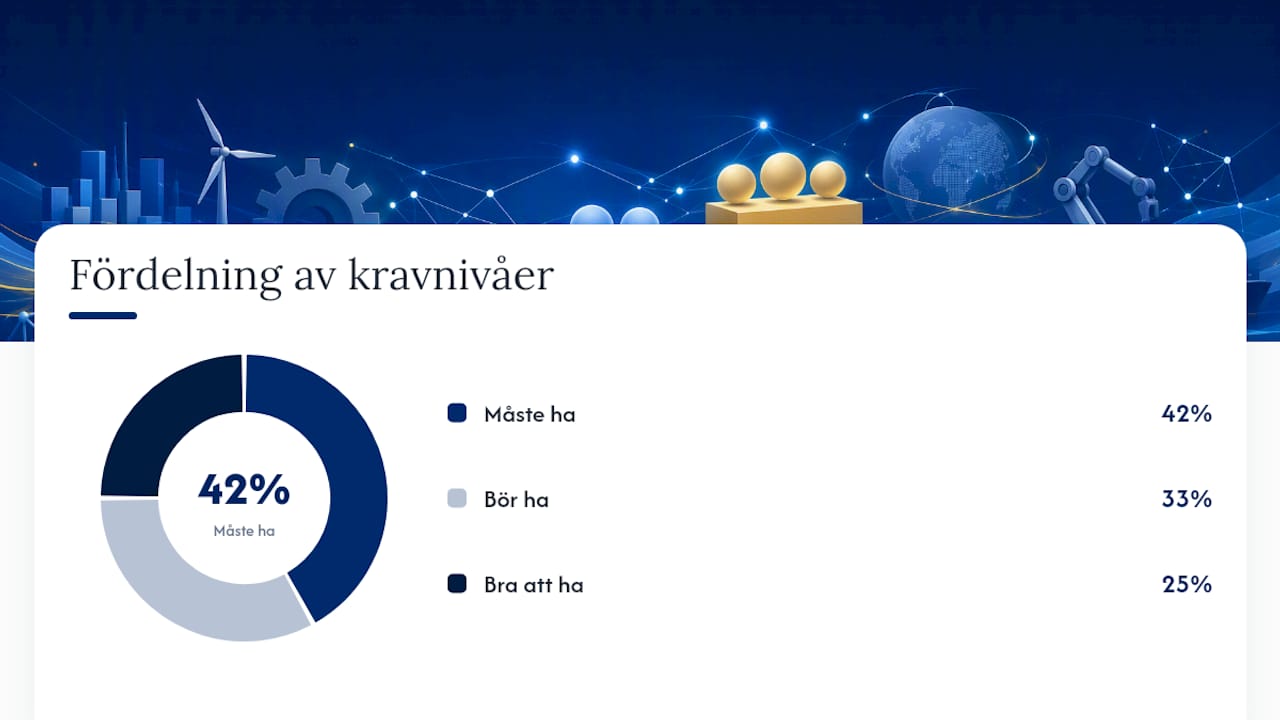 Fördelning av kravnivåer

42%
Måste ha

Måste ha 42%

Bör ha 33%

Bra att ha 25%